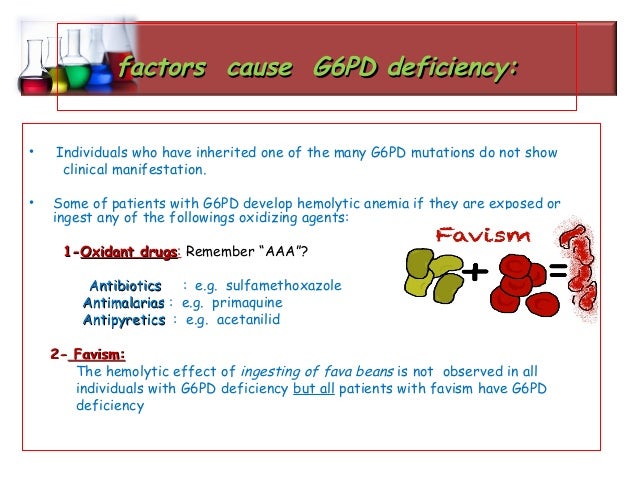 factors cause G6PD deficiency:

• Individuals who have inherited one of the many G6PD mutations do not show clinical manifestation.

• Some of patients with G6PD develop hemolytic anemia if they are exposed or ingest any of the followings oxidizing agents:

1-Oxidant drugs: Remember "AAA"?

Antibiotics : e.g. sulfamethoxazole
Antimalarias : e.g. primaquine
Antipyretics : e.g. acetanilid

Favism

+ =

2- Favism:
The hemolytic effect of ingesting of fava beans is not observed in all individuals with G6PD deficiency but all patients with favism have G6PD deficiency